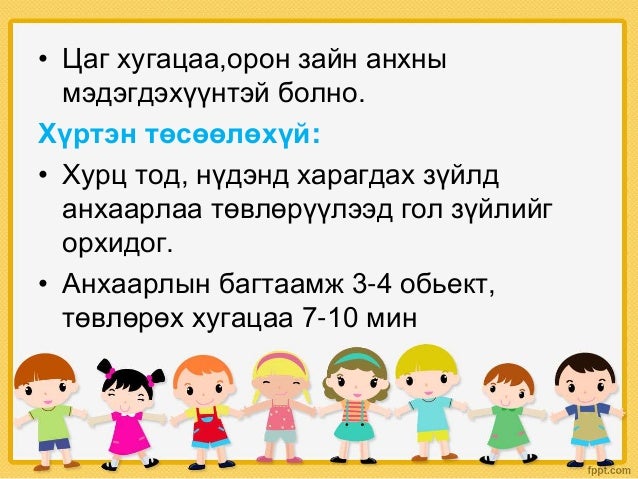 • Цаг хугацаа,орон зайн анхны мэдэгдэхүүнтэй болно.

Хүртэн төсөөлөхүй:

• Хурц тод, нүдэнд харагдах зүйлд анхаарлаа төвлөрүүлээд гол зүйлийг орхидог.

• Анхаарлын багтаамж 3-4 обьект, төвлөрөх хугацаа 7-10 мин

fppt.com